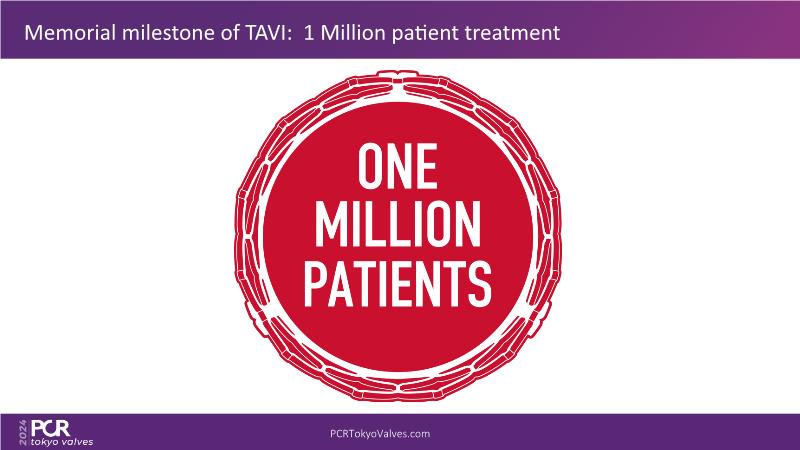 Memorial milestone of TAVI: 1 Million patient treatment

ONE MILLION PATIENTS

2024 PCR tokyo valves

PCRTokyoValves.com